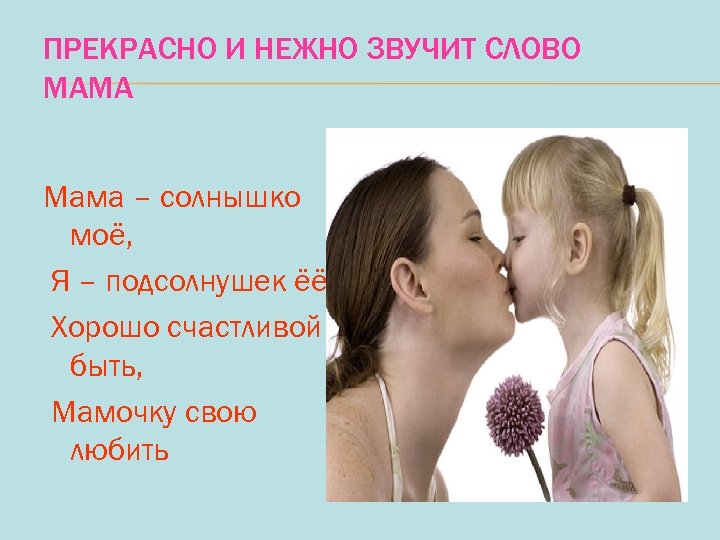 ПРЕКРАСНО И НЕЖНО ЗВУЧИТ СЛОВО МАМА

Мама – солнышко моё,
Я – подсолнушек её
Хорошо счастливой быть,
Мамочку свою любить